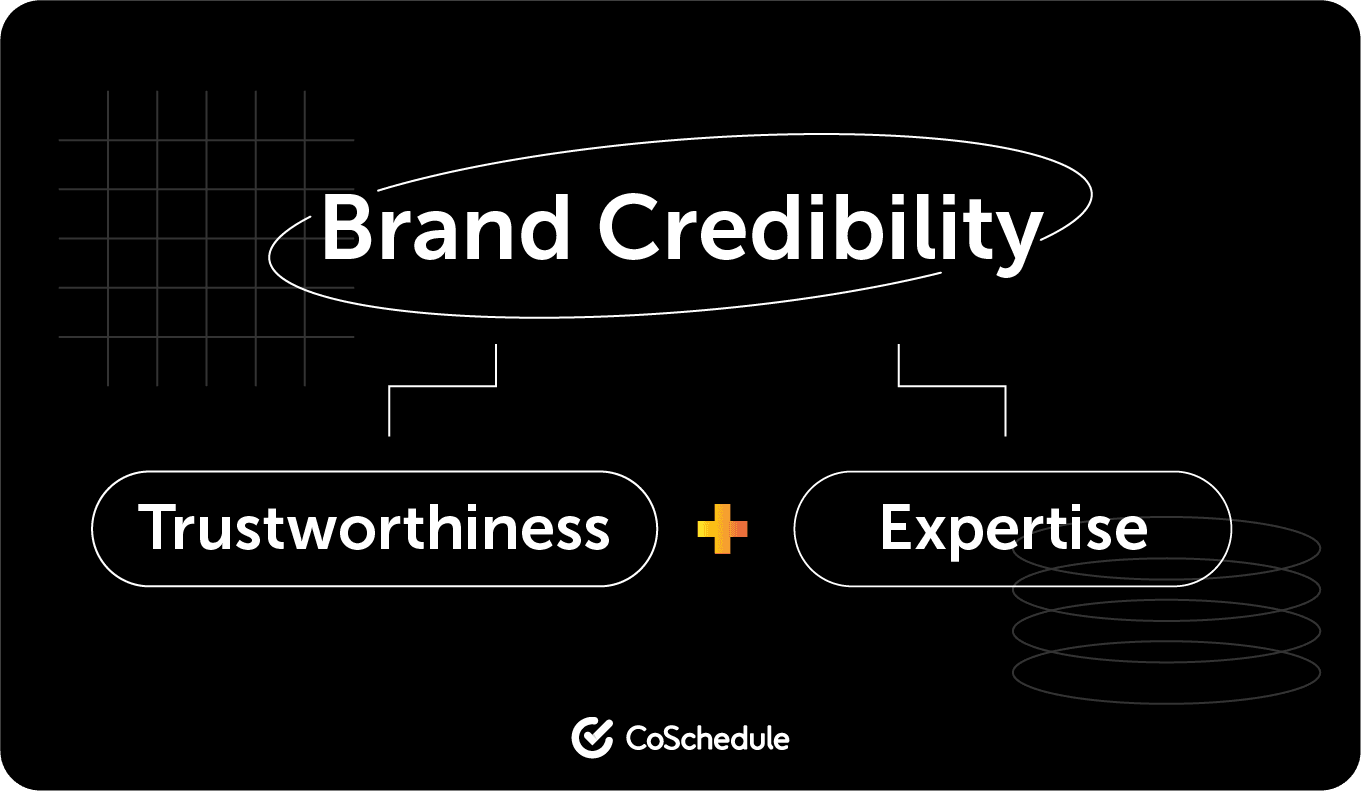 Brand Credibility

Trustworthiness + Expertise

CoSchedule